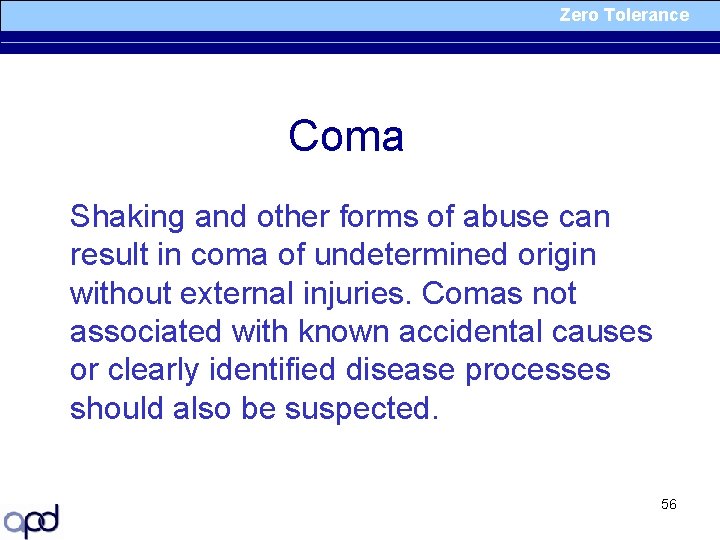 Zero Tolerance

Coma

Shaking and other forms of abuse can result in coma of undetermined origin without external injuries. Comas not associated with known accidental causes or clearly identified disease processes should also be suspected.

56

apd